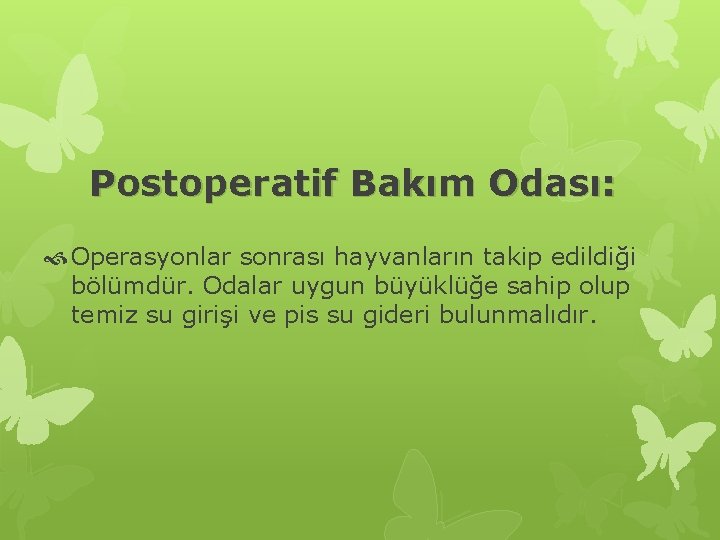 Postoperatif Bakım Odası:

Operasyonlar sonrası hayvanların takip edildiği bölümdür. Odalar uygun büyüklüğe sahip olup temiz su girişi ve pis su gideri bulunmalıdır.